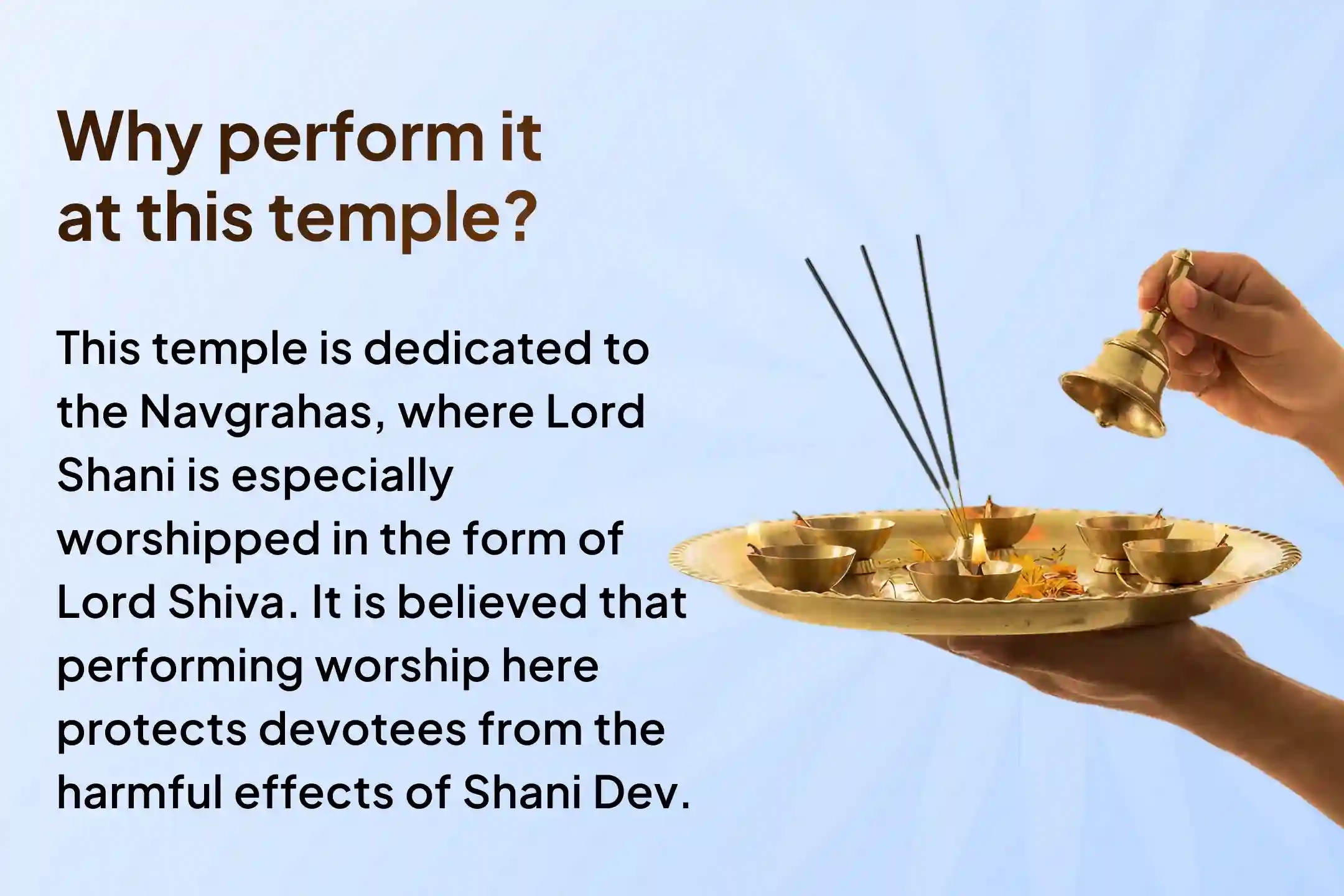 Why perform it at this temple?

This temple is dedicated to the Navgrahas, where Lord Shani is especially worshipped in the form of Lord Shiva. It is believed that performing worship here protects devotees from the harmful effects of Shani Dev.